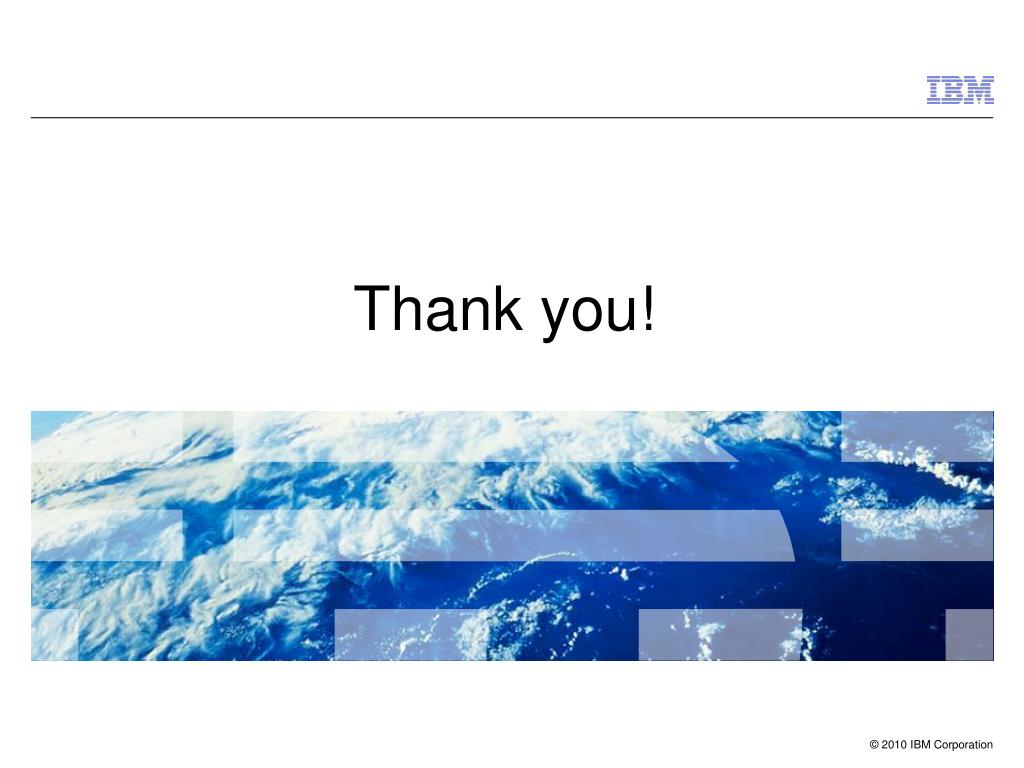 IBM

Thank you!

© 2010 IBM Corporation